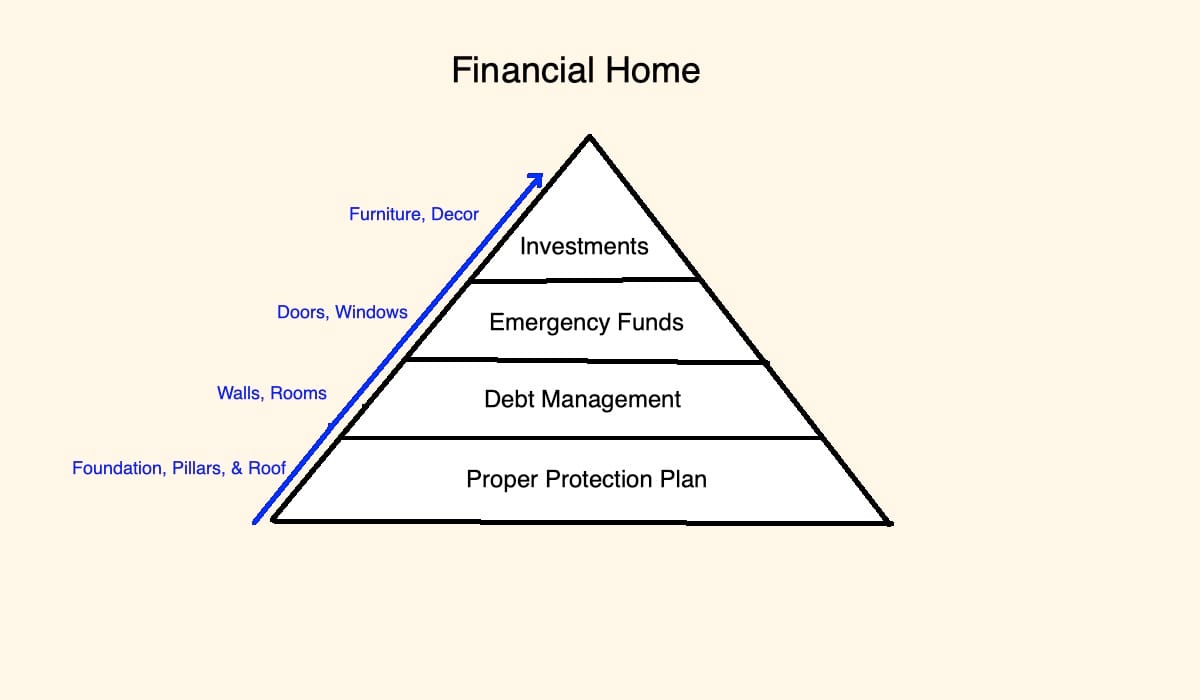 Financial Home

Furniture, Decor

Investments

Doors, Windows

Emergency Funds

Walls, Rooms

Debt Management

Foundation, Pillars, & Roof

Proper Protection Plan